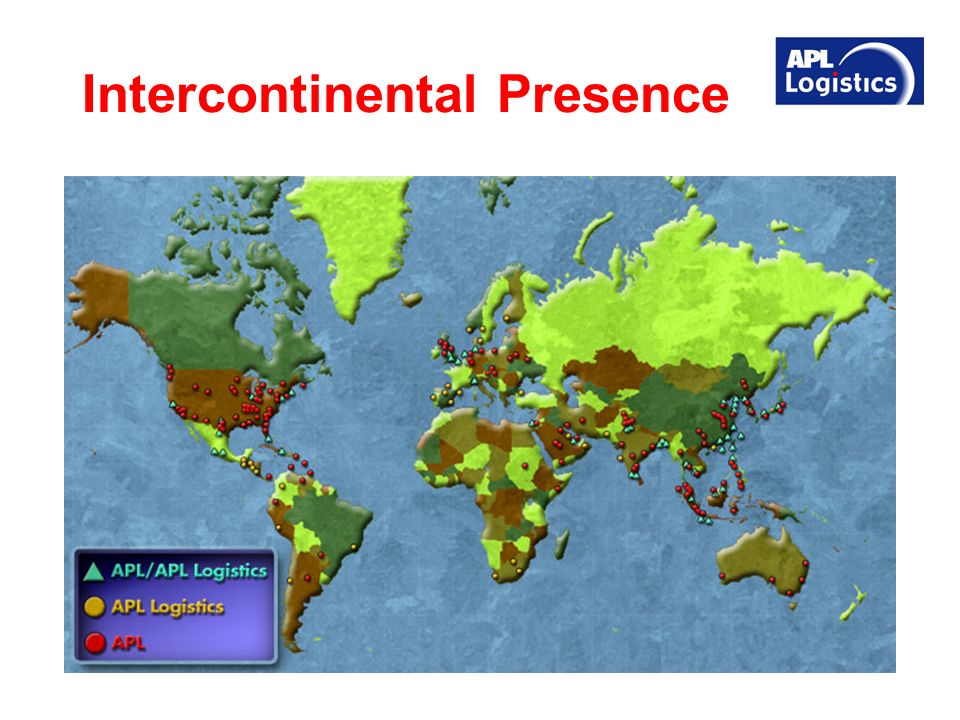 Intercontinental Presence

APL Logistics

APL/APL Logistics
APL Logistics
APL